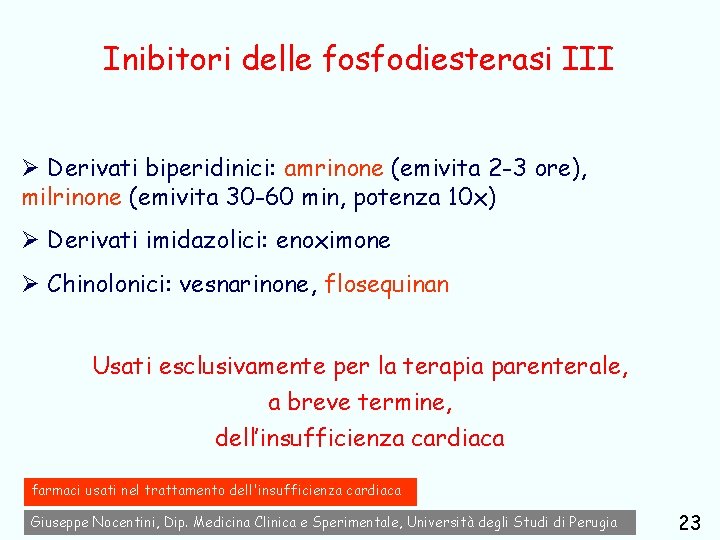 Inibitori delle fosfodiesterasi III

➢ Derivati biperidinici: amrinone (emivita 2-3 ore), milrinone (emivita 30-60 min, potenza 10x)

➢ Derivati imidazolici: enoximone

➢ Chinolonici: vesnarinone, flosequinan

Usati esclusivamente per la terapia parenterale, a breve termine, dell'insufficienza cardiaca

farmaci usati nel trattamento dell'insufficienza cardiaca

Giuseppe Nocentini, Dip. Medicina Clinica e Sperimentale, Università degli Studi di Perugia

23